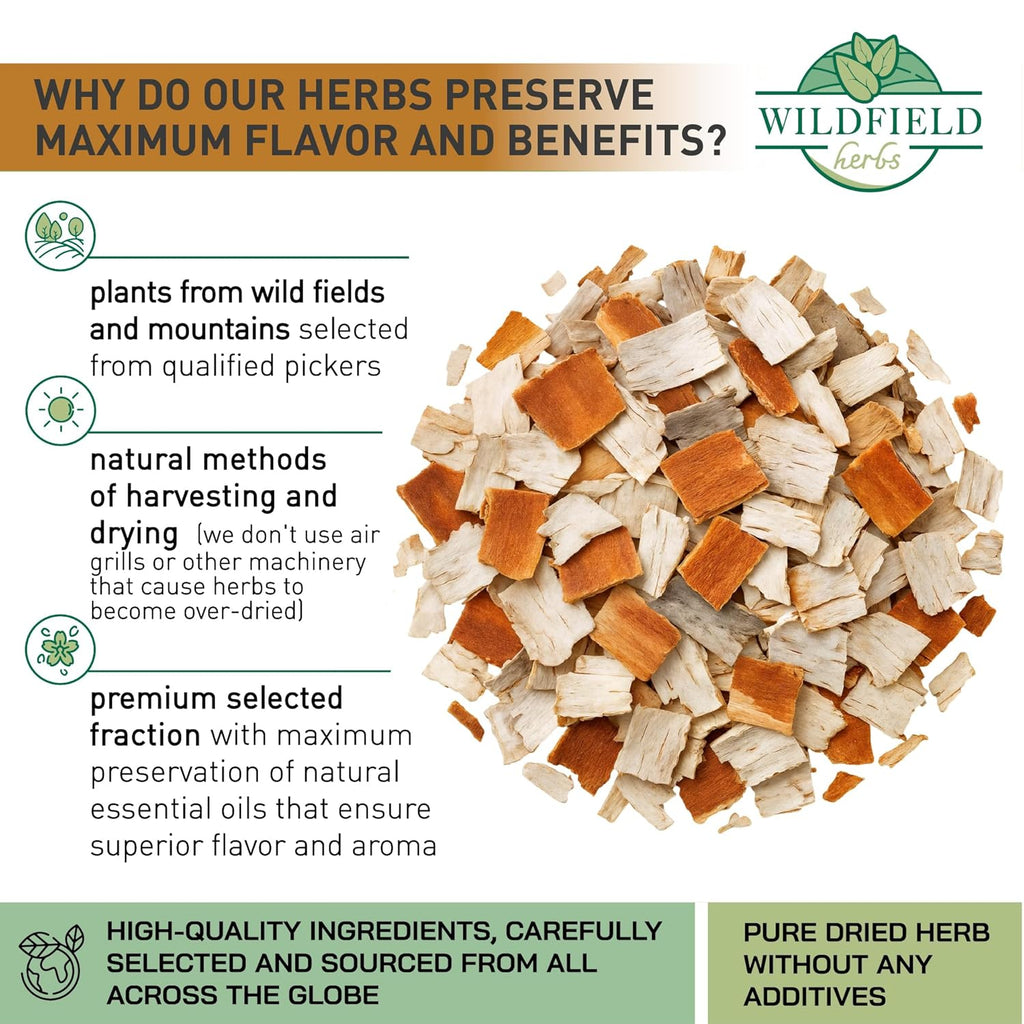 WHY DO OUR HERBS PRESERVE MAXIMUM FLAVOR AND BENEFITS?

WILDFIELD herbs

plants from wild fields and mountains selected from qualified pickers

natural methods of harvesting and drying (we don't use air grills or other machinery that cause herbs to become over-dried)

premium selected fraction with maximum preservation of natural essential oils that ensure superior flavor and aroma

HIGH-QUALITY INGREDIENTS, CAREFULLY SELECTED AND SOURCED FROM ALL ACROSS THE GLOBE

PURE DRIED HERB WITHOUT ANY ADDITIVES